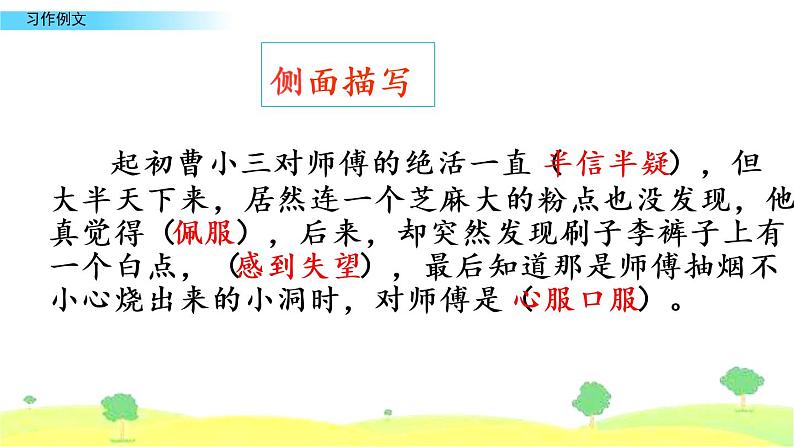 习作例文

侧面描写

起初曹小三对师傅的绝活一直（半信半疑），但大半天下来，居然连一个芝麻大的粉点也没发现，他真觉得（佩服），后来，却突然发现刷子李裤子上有一个白点，（感到失望），最后知道那是师傅抽烟不小心烧出来的小洞时，对师傅是（心服口服）。